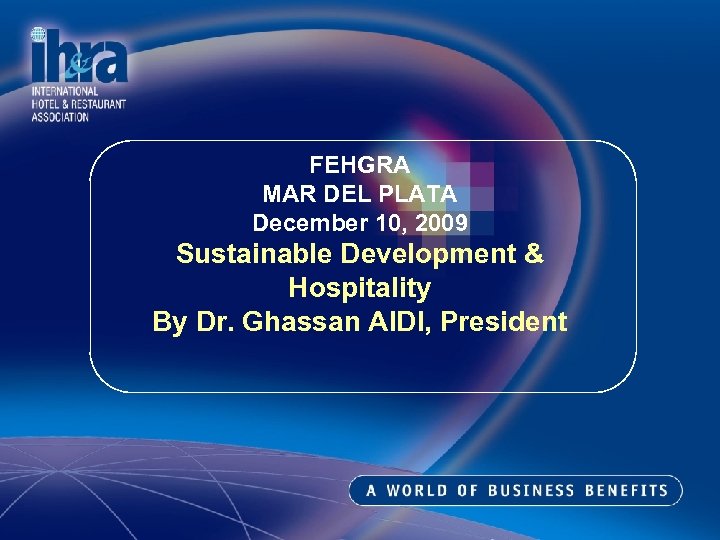 ih&ra
INTERNATIONAL
HOTEL & RESTAURANT
ASSOCIATION

FEHGRA
MAR DEL PLATA
December 10, 2009
Sustainable Development & Hospitality
By Dr. Ghassan AIDI, President

A WORLD OF BUSINESS BENEFITS